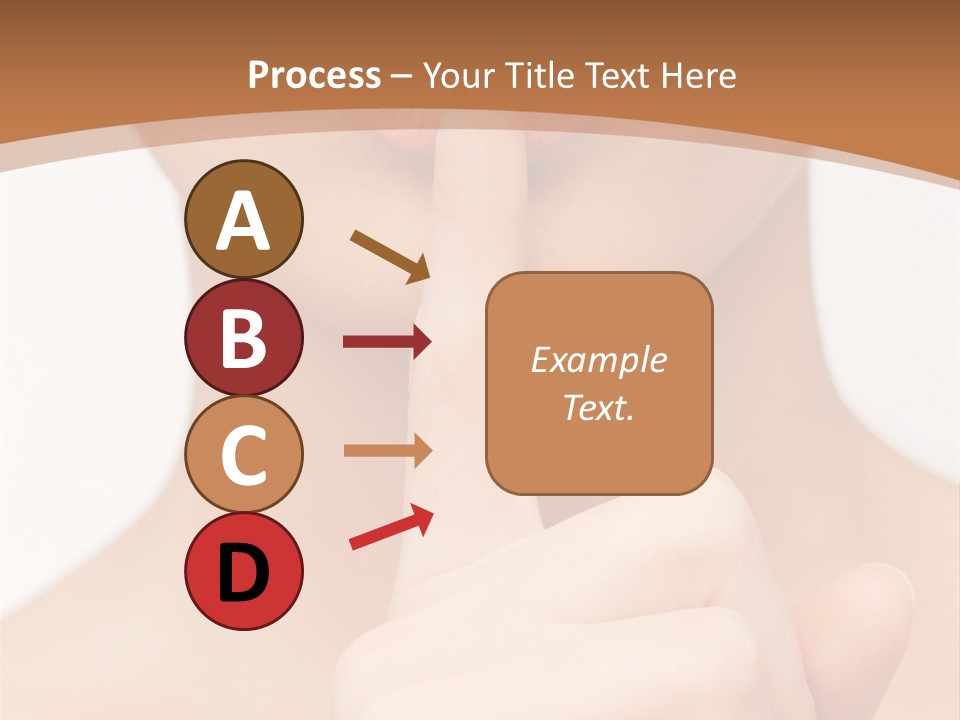 Process – Your Title Text Here

A

B

C

D

Example Text.